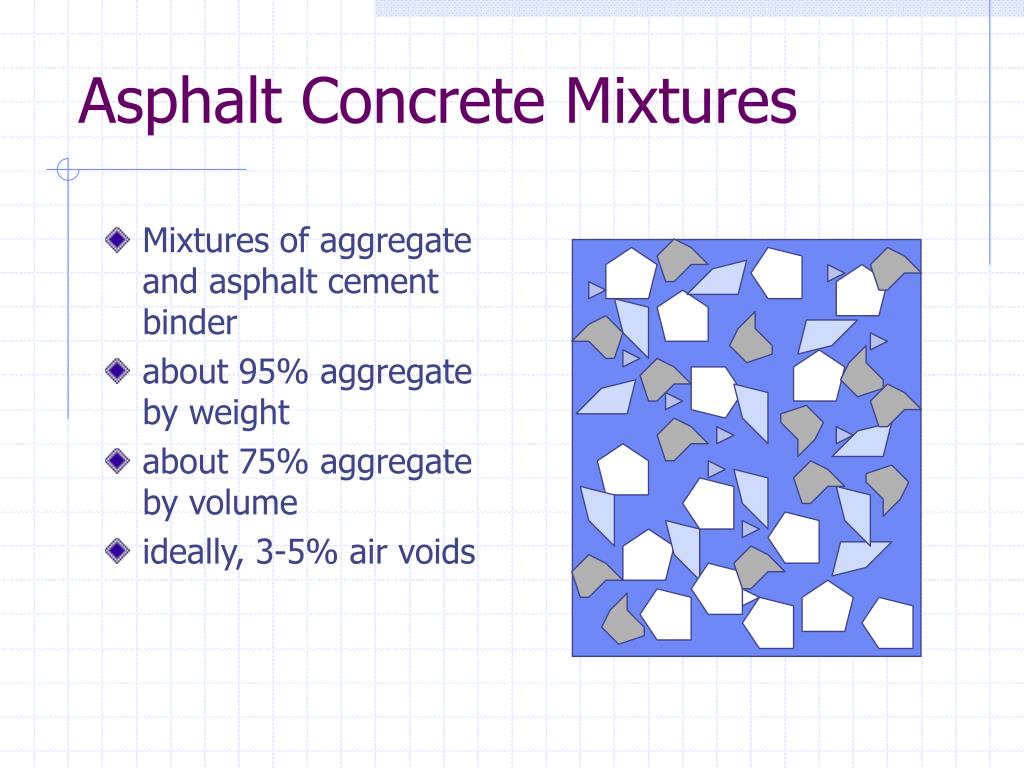 Asphalt Concrete Mixtures

Mixtures of aggregate and asphalt cement binder

about 95% aggregate by weight

about 75% aggregate by volume

ideally, 3-5% air voids